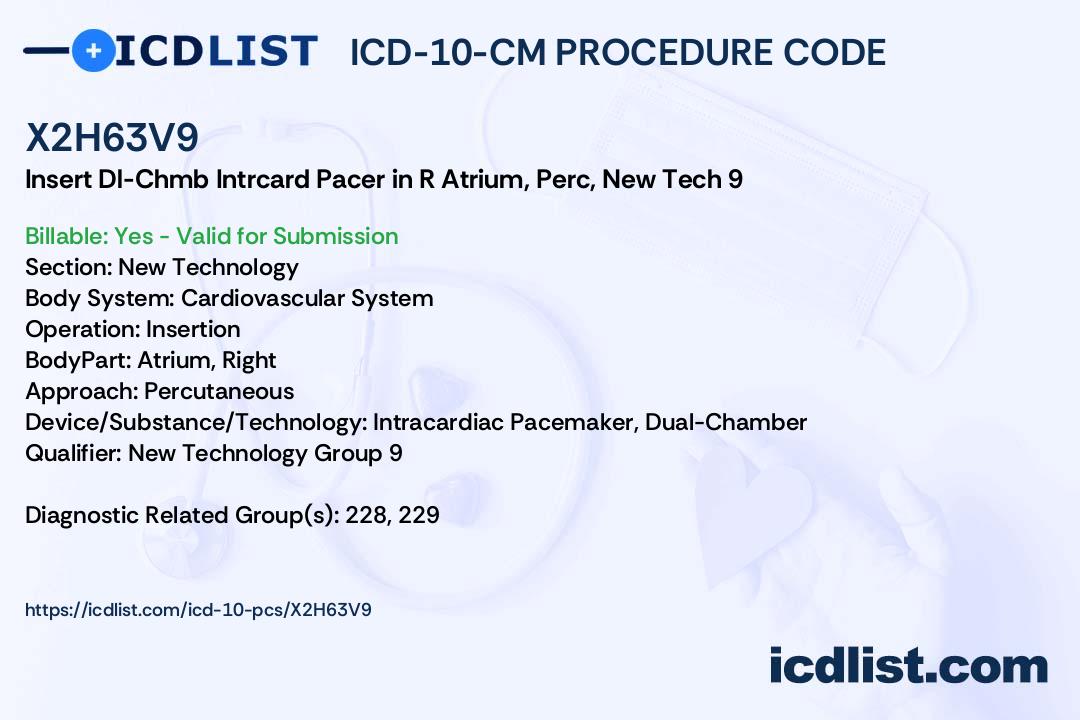 ICDLIST ICD-10-CM PROCEDURE CODE

X2H63V9
Insert Dl-Chmb Intrcard Pacer in R Atrium, Perc, New Tech 9

Billable: Yes - Valid for Submission
Section: New Technology
Body System: Cardiovascular System
Operation: Insertion
BodyPart: Atrium, Right
Approach: Percutaneous
Device/Substance/Technology: Intracardiac Pacemaker, Dual-Chamber
Qualifier: New Technology Group 9

Diagnostic Related Group(s): 228, 229

https://icdlist.com/icd-10-pcs/X2H63V9

icdlist.com